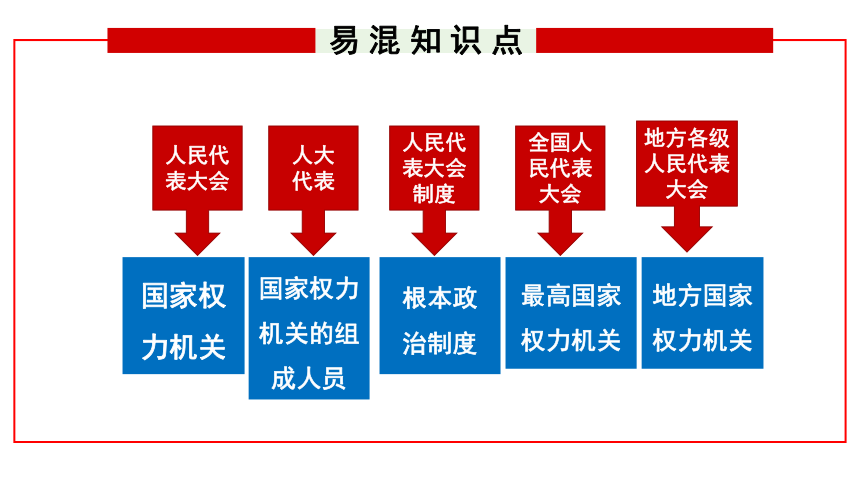 易混知识点

人民代表大会

国家权力机关

人大代表

国家权力机关的组成人员

人民代表大会制度

根本政治制度

全国人民代表大会

最高国家权力机关

地方各级人民代表大会

地方国家权力机关